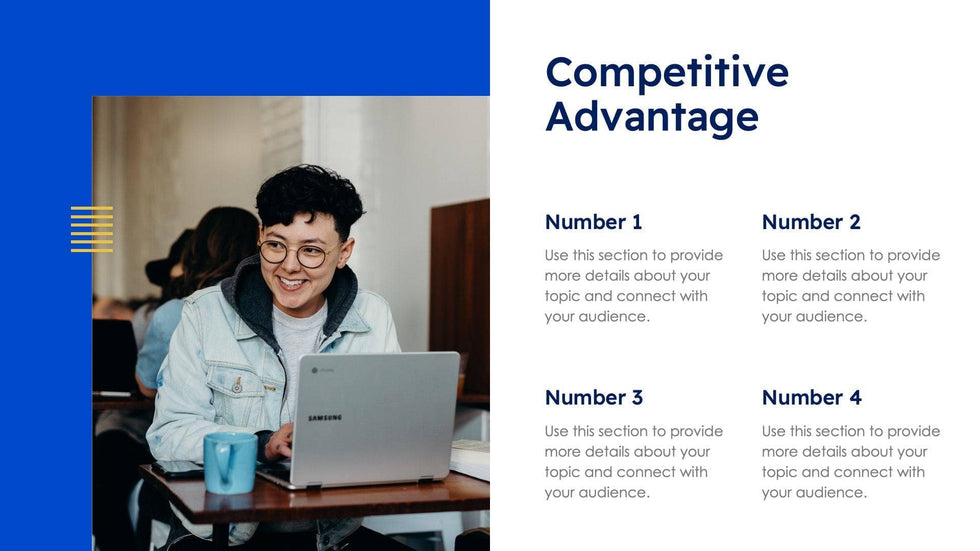 SAMSUNG

Competitive Advantage

Number 1

Use this section to provide more details about your topic and connect with your audience.

Number 2

Use this section to provide more details about your topic and connect with your audience.

Number 3

Use this section to provide more details about your topic and connect with your audience.

Number 4

Use this section to provide more details about your topic and connect with your audience.